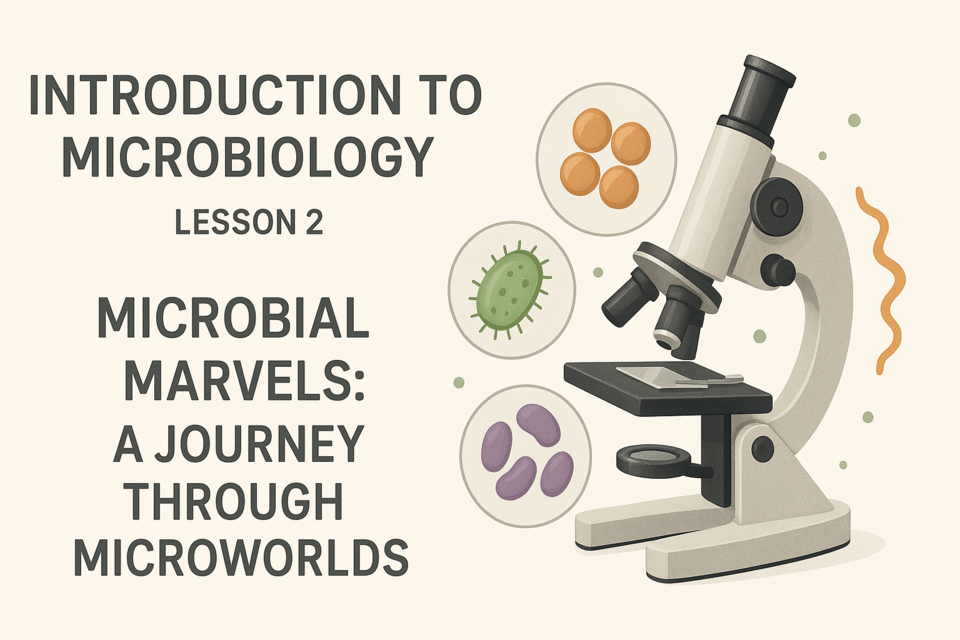 INTRODUCTION TO MICROBIOLOGY

LESSON 2

MICROBIAL MARVELS: A JOURNEY THROUGH MICROWORLDS